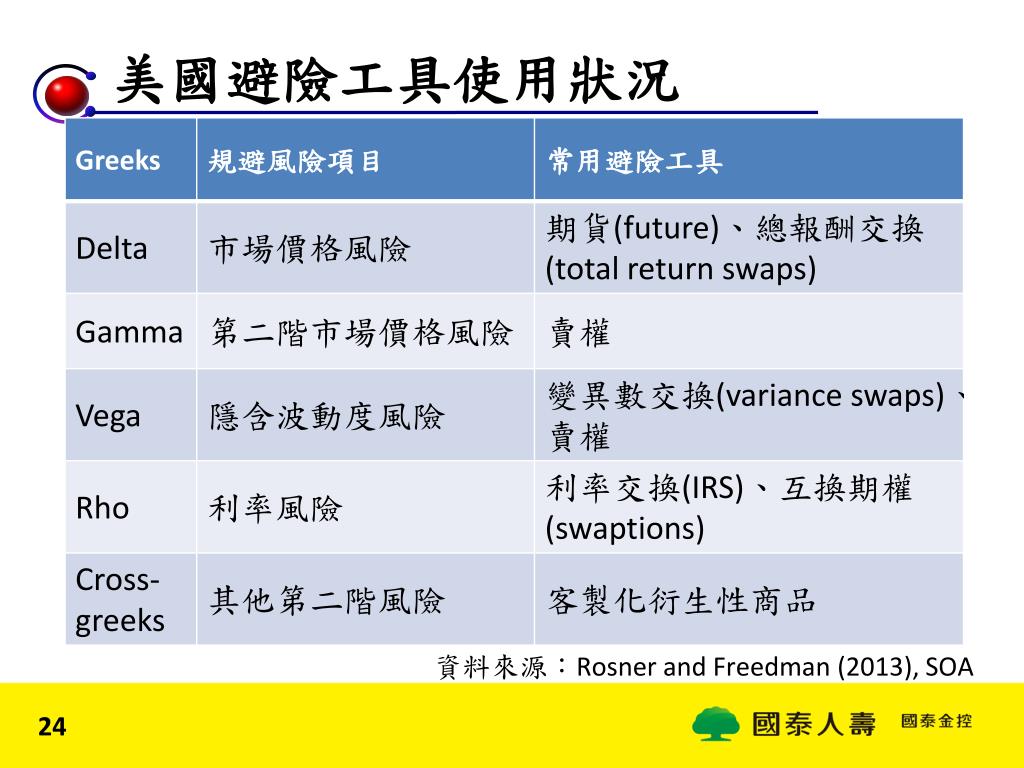 美國避險工具使用狀況

| Greeks | 規避風險項目 | 常用避險工具 |
|---|---|---|
| Delta | 市場價格風險 | 期貨(future)、總報酬交換 (total return swaps) |
| Gamma | 第二階市場價格風險 | 賣權 |
| Vega | 隱含波動度風險 | 變異數交換(variance swaps)、賣權 |
| Rho | 利率風險 | 利率交換(IRS)、互換期權 (swaptions) |
| Cross-greeks | 其他第二階風險 | 客製化衍生性商品 |

資料來源：Rosner and Freedman (2013), SOA

24

國泰人壽 國泰金控